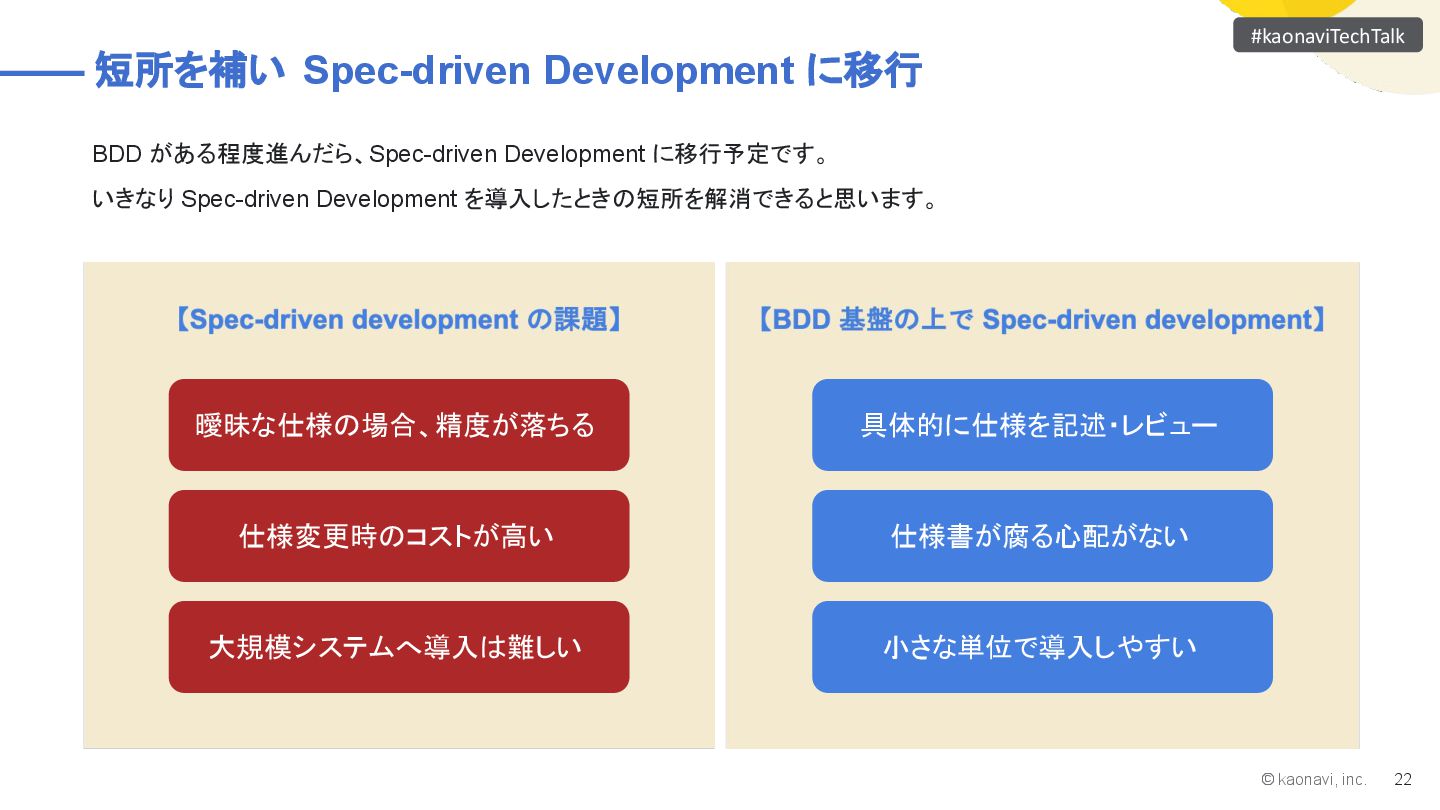 #kaonaviTechTalk

短所を補い Spec-driven Development に移行

BDD がある程度進んだら、Spec-driven Development に移行予定です。
いきなり Spec-driven Development を導入したときの短所を解消できると思います。

【Spec-driven development の課題】

曖昧な仕様の場合、精度が落ちる

仕様変更時のコストが高い

大規模システムへ導入は難しい

【BDD 基盤の上で Spec-driven development】

具体的に仕様を記述・レビュー

仕様書が腐る心配がない

小さな単位で導入しやすい

© kaonavi, inc. 22